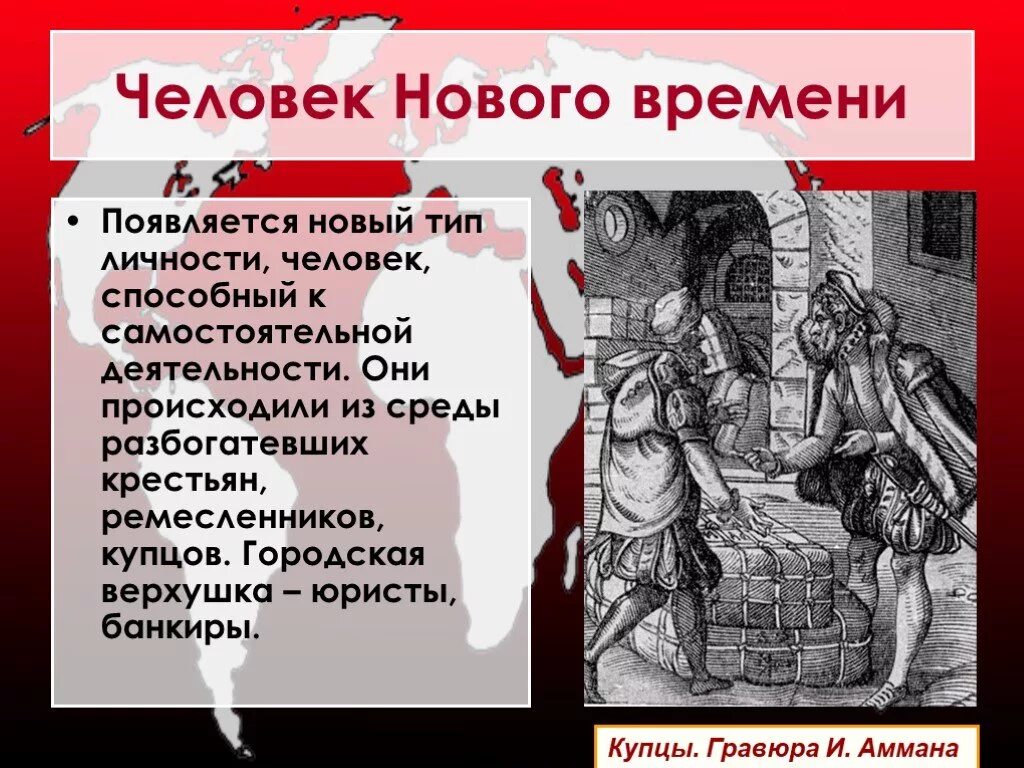 Человек Нового времени

• Появляется новый тип личности, человек, способный к самостоятельной деятельности. Они происходили из среды разбогатевших крестьян, ремесленников, купцов. Городская верхушка – юристы, банкиры.

Купцы. Гравюра И. Аммана